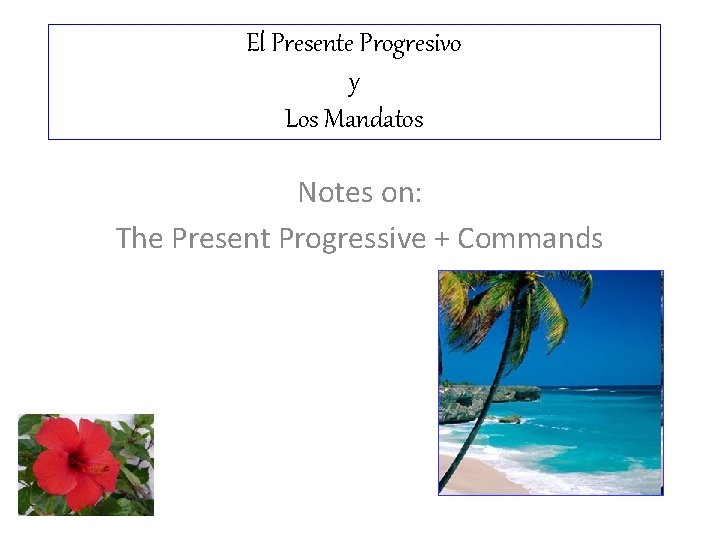 El Presente Progresivo
y
Los Mandatos

Notes on:
The Present Progressive + Commands